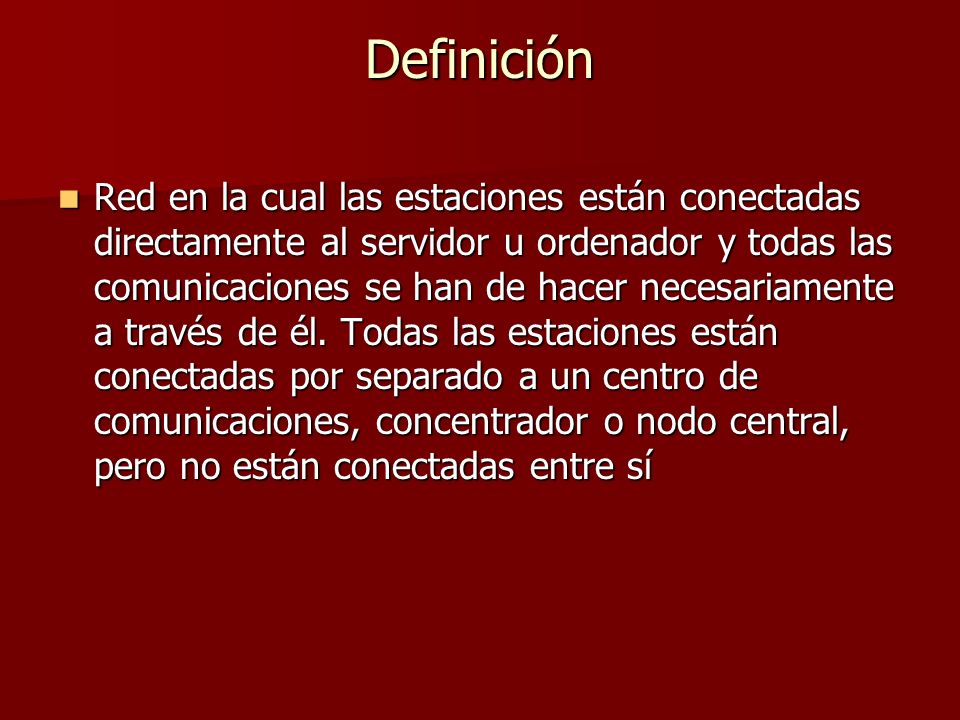 Definición

Red en la cual las estaciones están conectadas directamente al servidor u ordenador y todas las comunicaciones se han de hacer necesariamente a través de él. Todas las estaciones están conectadas por separado a un centro de comunicaciones, concentrador o nodo central, pero no están conectadas entre sí